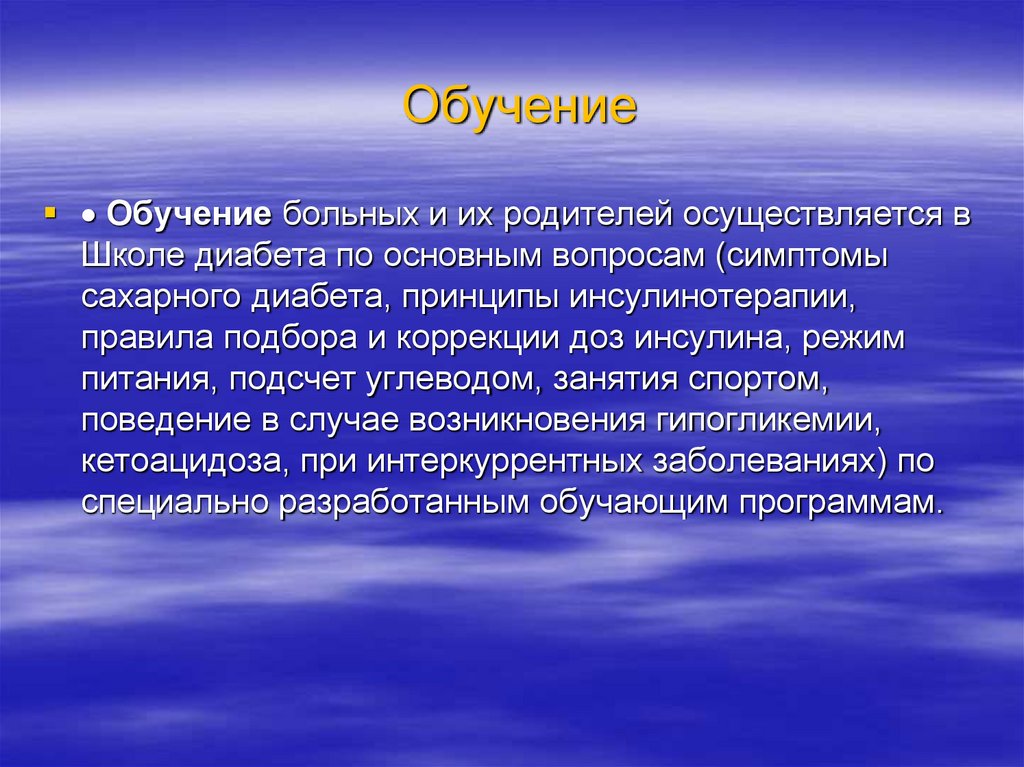 Обучение

• Обучение больных и их родителей осуществляется в Школе диабета по основным вопросам (симптомы сахарного диабета, принципы инсулинотерапии, правила подбора и коррекции доз инсулина, режим питания, подсчет углеводом, занятия спортом, поведение в случае возникновения гипогликемии, кетоацидоза, при интеркуррентных заболеваниях) по специально разработанным обучающим программам.